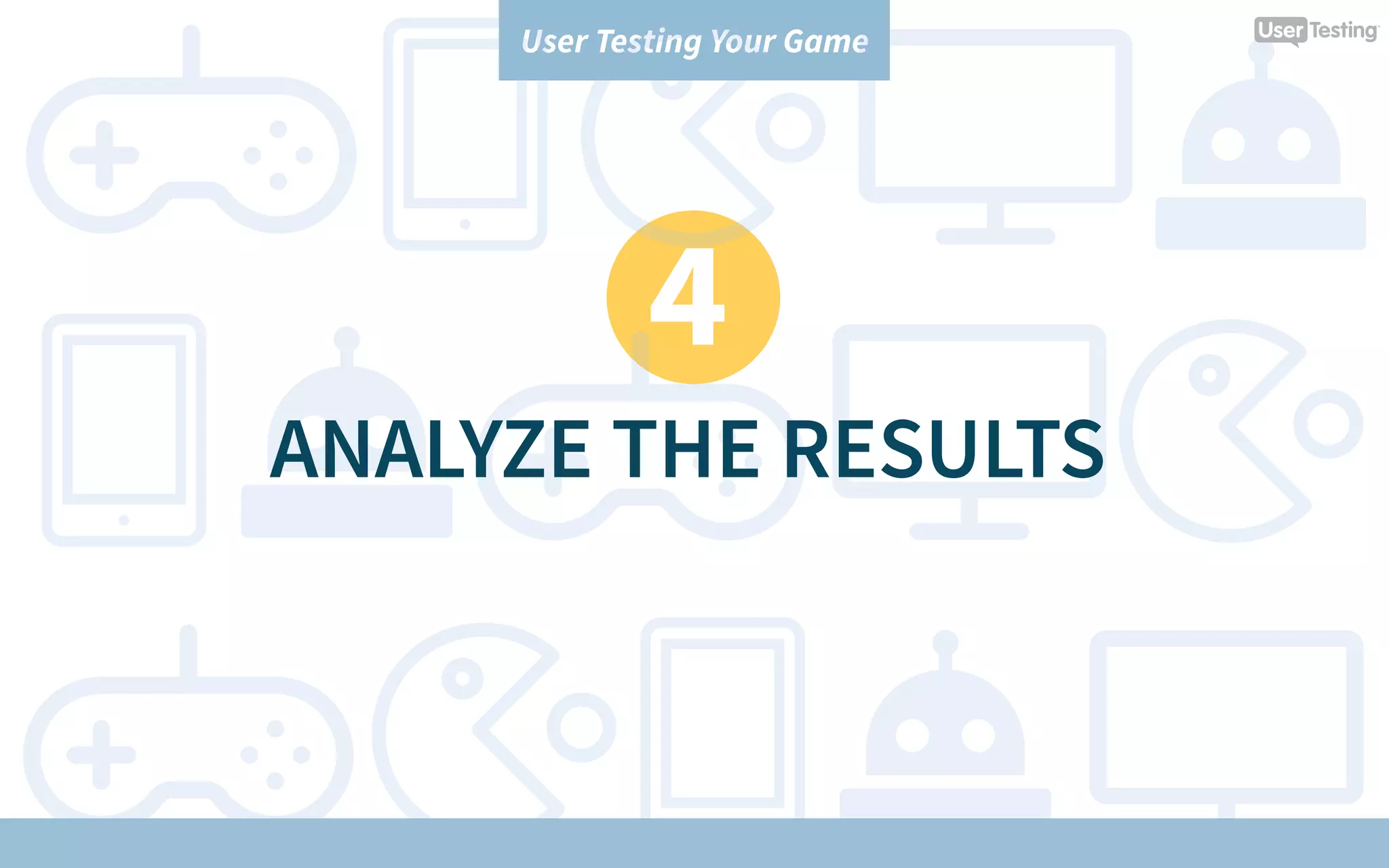 User Testing Your Game

UserTesting

4

ANALYZE THE RESULTS